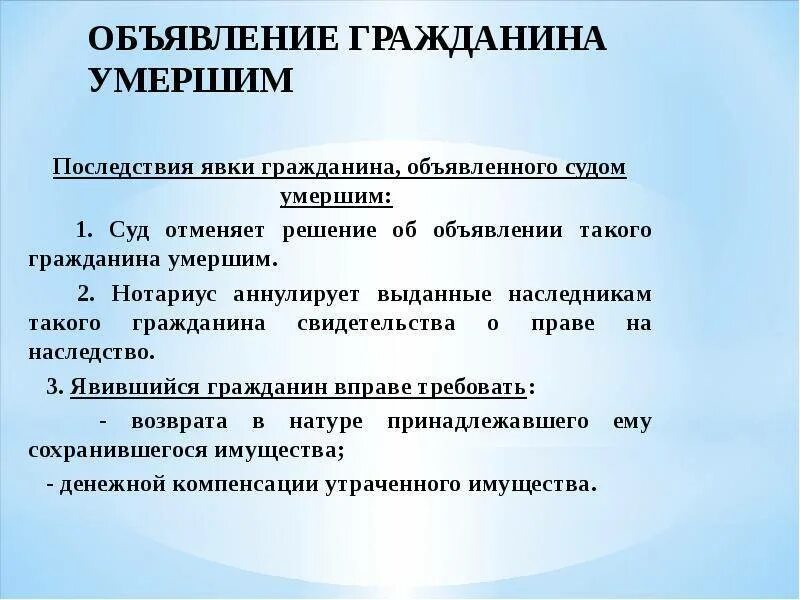 ОБЪЯВЛЕНИЕ ГРАЖДАНИНА УМЕРШИМ

Последствия явки гражданина, объявленного судом умершим:

1. Суд отменяет решение об объявлении такого гражданина умершим.

2. Нотариус аннулирует выданные наследникам такого гражданина свидетельства о праве на наследство.

3. Явившийся гражданин вправе требовать:

- возврата в натуре принадлежавшего ему сохранившегося имущества;

- денежной компенсации утраченного имущества.